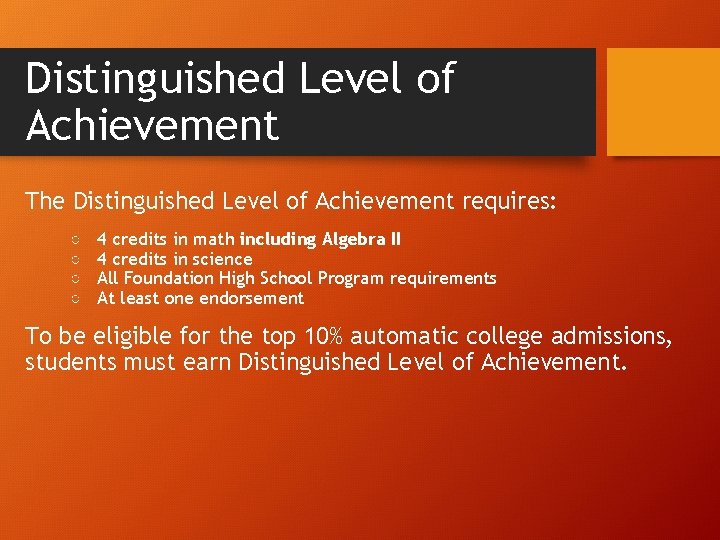 Distinguished Level of Achievement

The Distinguished Level of Achievement requires:

○ 4 credits in math including Algebra II
○ 4 credits in science
○ All Foundation High School Program requirements
○ At least one endorsement

To be eligible for the top 10% automatic college admissions, students must earn Distinguished Level of Achievement.